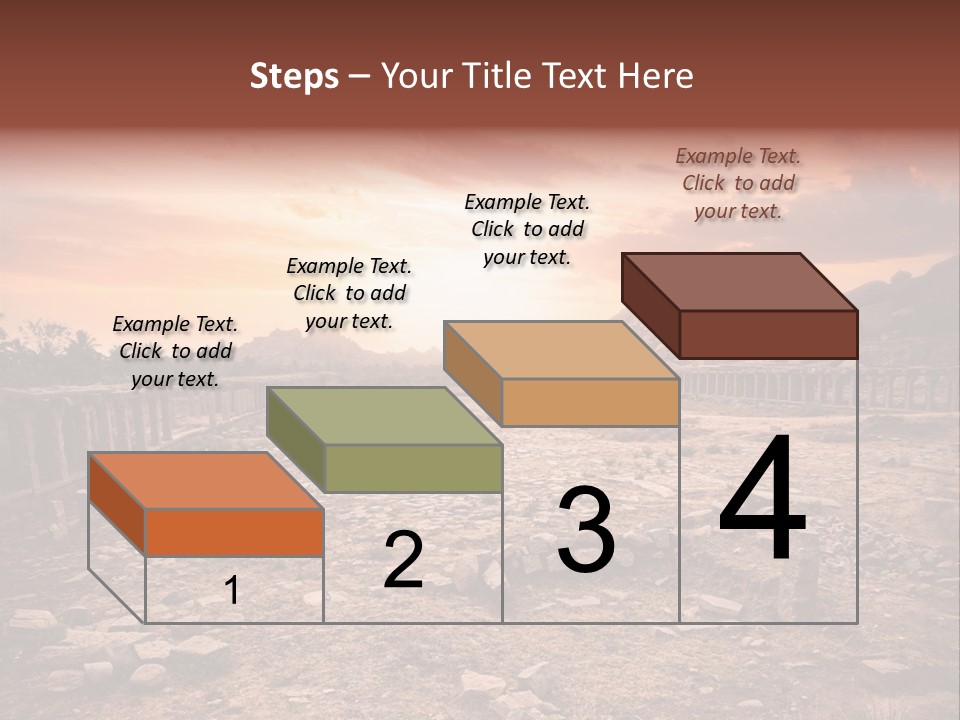 Steps – Your Title Text Here

Example Text. Click to add your text.

Example Text. Click to add your text.

Example Text. Click to add your text.

Example Text. Click to add your text.

1

2

3

4